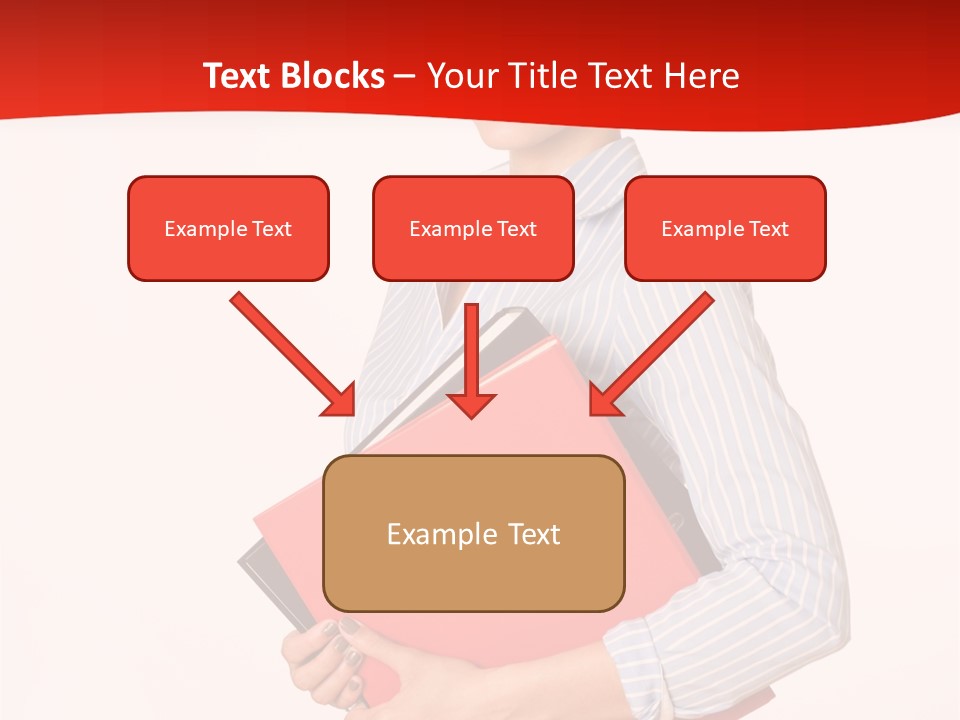 Text Blocks – Your Title Text Here

Example Text

Example Text

Example Text

Example Text